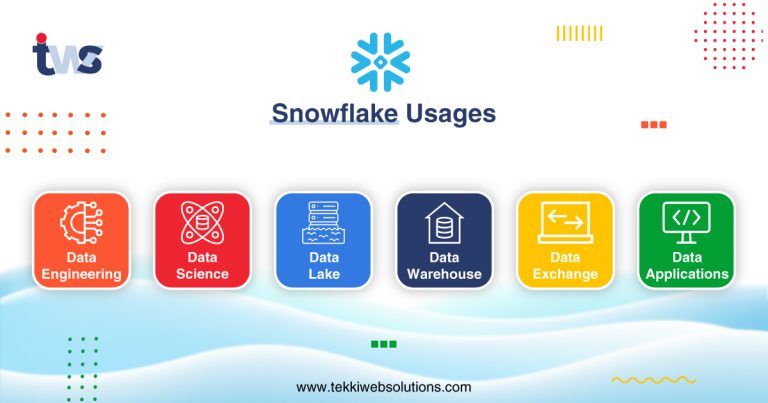 tws

Snowflake Usages

Data Engineering

Data Science

Data Lake

Data Warehouse

Data Exchange

Data Applications

www.tekkiwebsolutions.com